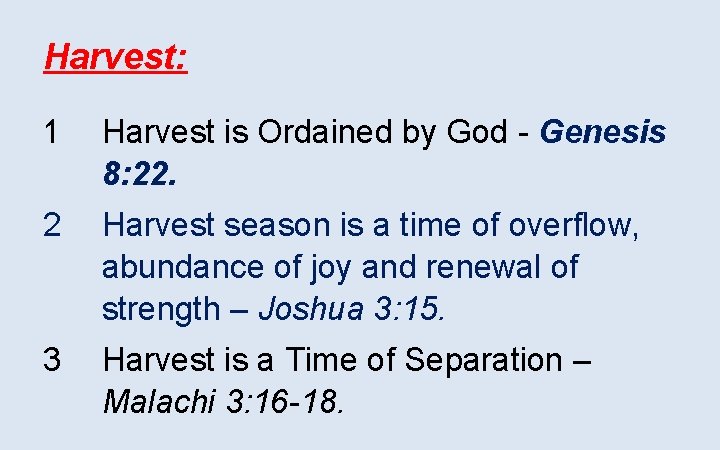 Harvest:

1 Harvest is Ordained by God - Genesis 8:22.

2 Harvest season is a time of overflow, abundance of joy and renewal of strength – Joshua 3:15.

3 Harvest is a Time of Separation – Malachi 3:16-18.